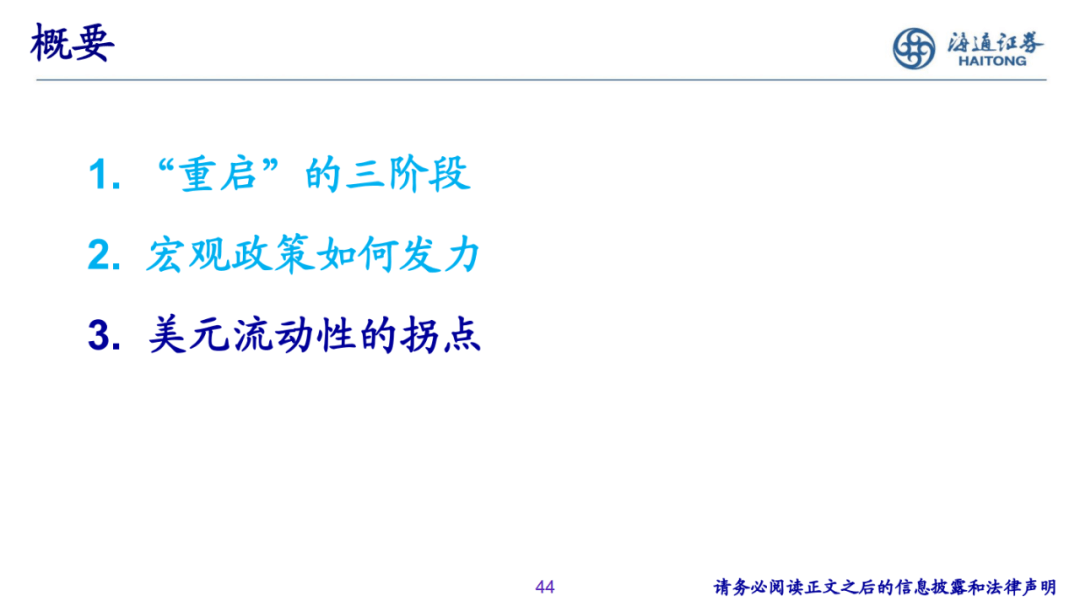 概要

海通证券
HAITONG

1. “重启”的三阶段

2. 宏观政策如何发力

3. 美元流动性的拐点

44

请务必阅读正文之后的信息披露和法律声明